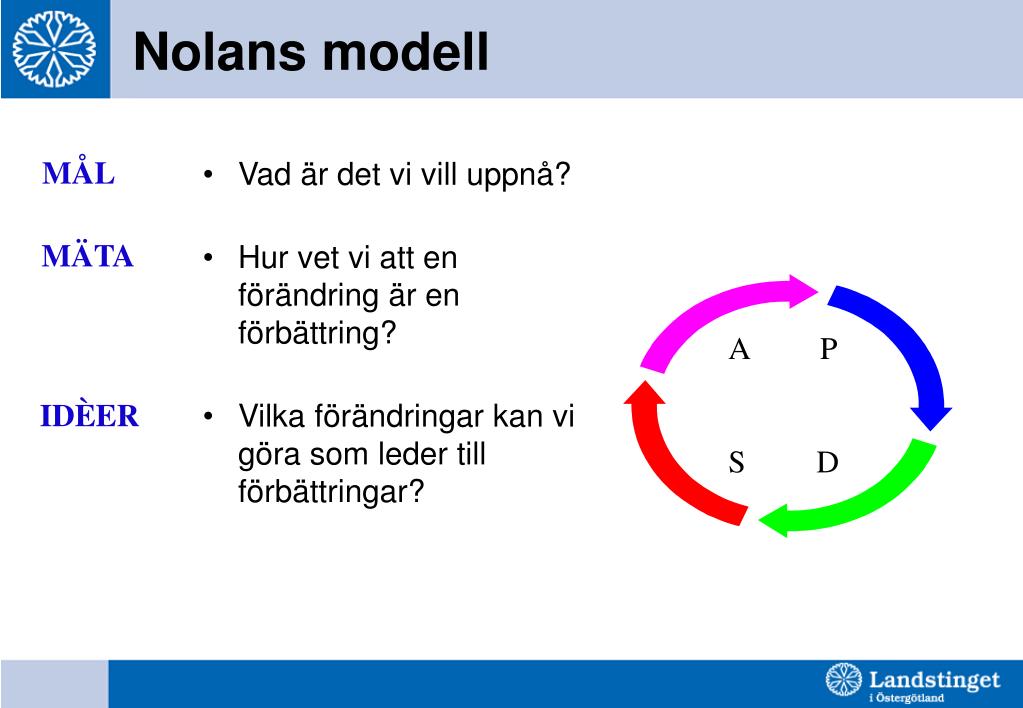 Nolans modell

MÅL
• Vad är det vi vill uppnå?

MÄTA
• Hur vet vi att en förändring är en förbättring?

IDÈER
• Vilka förändringar kan vi göra som leder till förbättringar?

A P
S D

Landstinget
i Östergötland